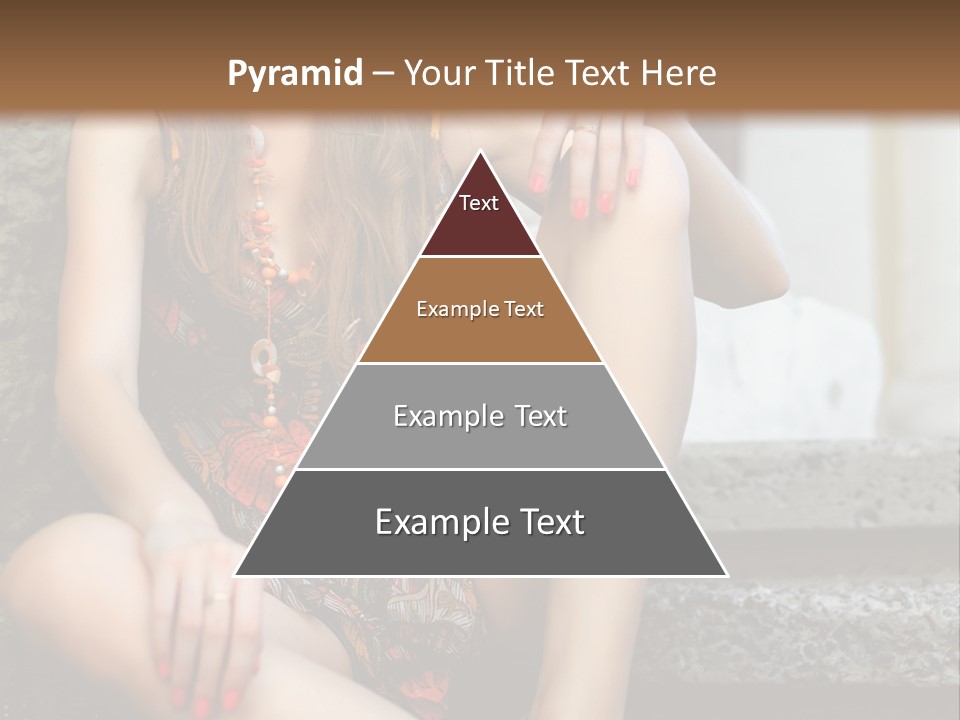 Pyramid – Your Title Text Here

Text

Example Text

Example Text

Example Text